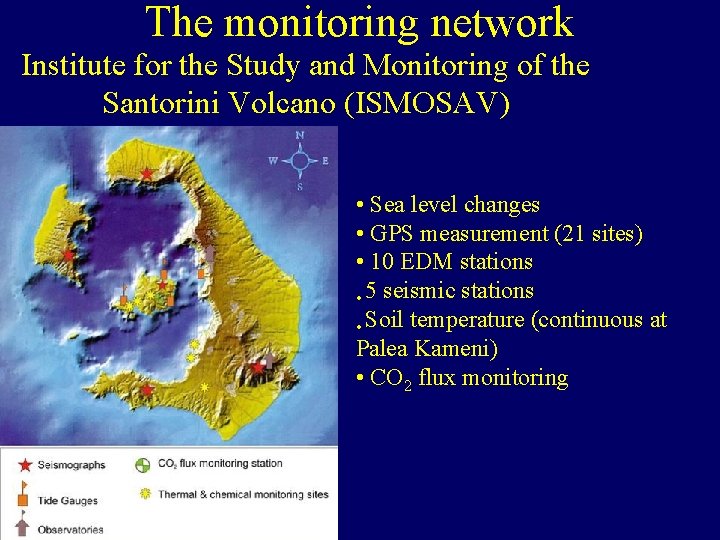 The monitoring network
Institute for the Study and Monitoring of the Santorini Volcano (ISMOSAV)

N
W
E
S

• Sea level changes
• GPS measurement (21 sites)
• 10 EDM stations
• 5 seismic stations
• Soil temperature (continuous at Palea Kameni)
• $CO_2$ flux monitoring

Seismographs
Tide Gauges
Observatories
$CO_2$ flux monitoring station
Thermal & chemical monitoring sites